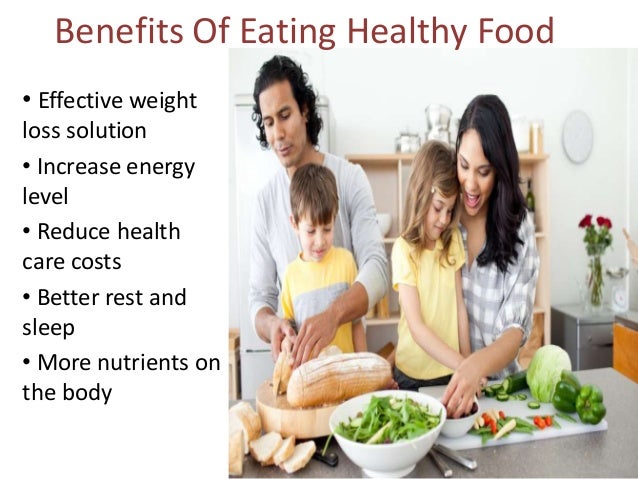 Benefits Of Eating Healthy Food

• Effective weight loss solution
• Increase energy level
• Reduce health care costs
• Better rest and sleep
• More nutrients on the body